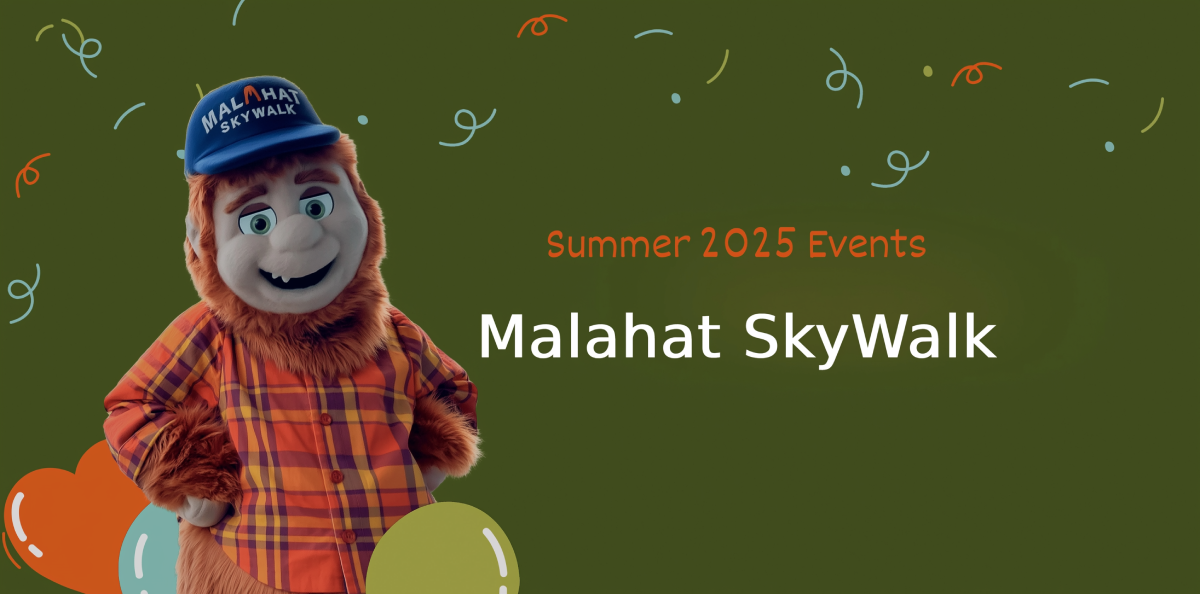 MALAHAT SKYWALK

Summer 2025 Events

Malahat SkyWalk